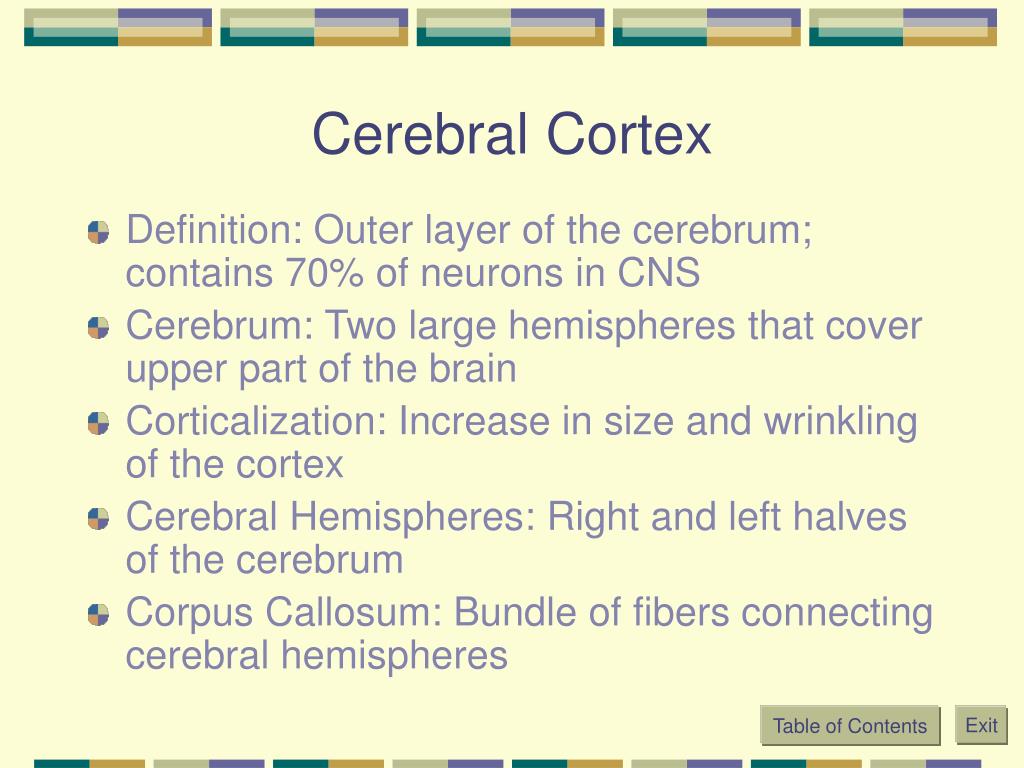 Cerebral Cortex

Definition: Outer layer of the cerebrum; contains 70% of neurons in CNS

Cerebrum: Two large hemispheres that cover upper part of the brain

Corticalization: Increase in size and wrinkling of the cortex

Cerebral Hemispheres: Right and left halves of the cerebrum

Corpus Callosum: Bundle of fibers connecting cerebral hemispheres

Table of Contents

Exit